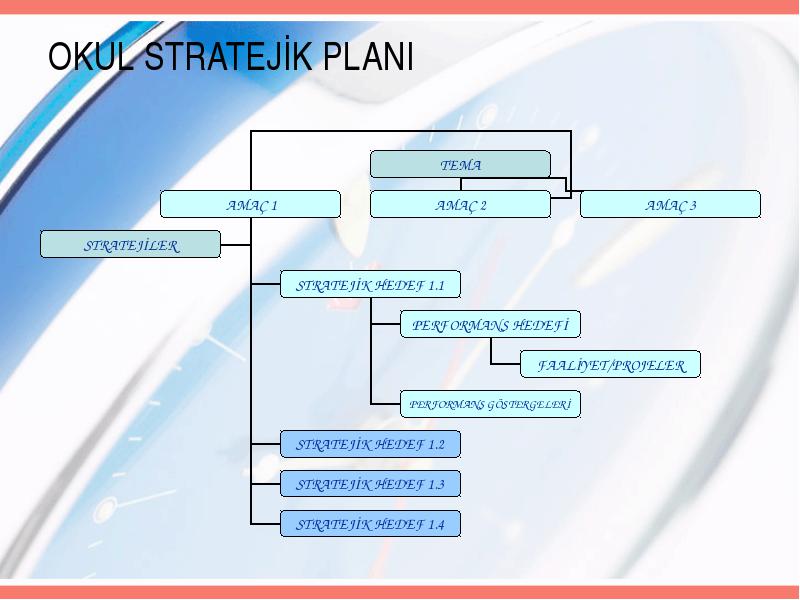 OKUL STRATEJİK PLANI

TEMA

AMAÇ 1

AMAÇ 2

AMAÇ 3

STRATEJİLER

STRATEJİK HEDEF 1.1

PERFORMANS HEDEFİ

FAALİYET/PROJELER

PERFORMANS GÖSTERGELERİ

STRATEJİK HEDEF 1.2

STRATEJİK HEDEF 1.3

STRATEJİK HEDEF 1.4